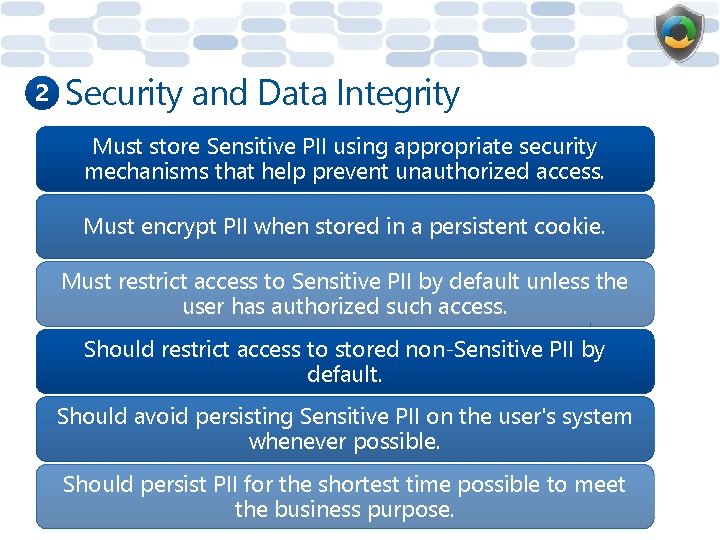 2 Security and Data Integrity

Must store Sensitive PII using appropriate security mechanisms that help prevent unauthorized access.

Must encrypt PII when stored in a persistent cookie.

Must restrict access to Sensitive PII by default unless the user has authorized such access.

Should restrict access to stored non-Sensitive PII by default.

Should avoid persisting Sensitive PII on the user's system whenever possible.

Should persist PII for the shortest time possible to meet the business purpose.